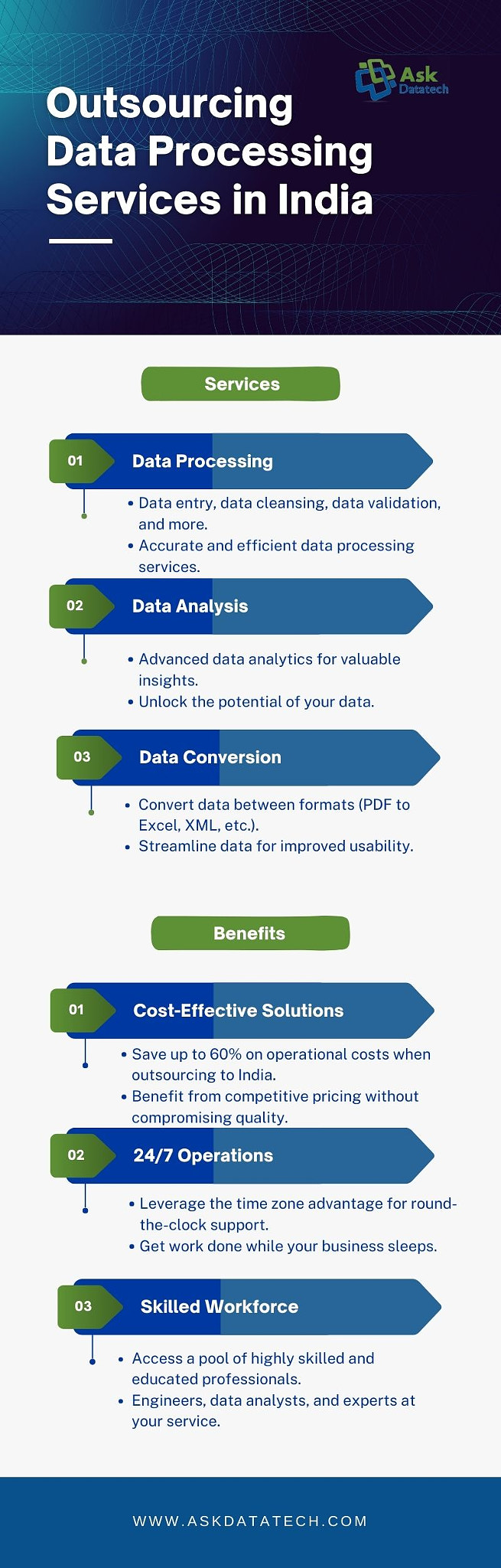 Ask Datatech

Outsourcing Data Processing Services in India

Services

01 Data Processing

• Data entry, data cleansing, data validation, and more.
• Accurate and efficient data processing services.

02 Data Analysis

• Advanced data analytics for valuable insights.
• Unlock the potential of your data.

03 Data Conversion

• Convert data between formats (PDF to Excel, XML, etc.).
• Streamline data for improved usability.

Benefits

01 Cost-Effective Solutions

• Save up to 60% on operational costs when outsourcing to India.
• Benefit from competitive pricing without compromising quality.

02 24/7 Operations

• Leverage the time zone advantage for round-the-clock support.
• Get work done while your business sleeps.

03 Skilled Workforce

• Access a pool of highly skilled and educated professionals.
• Engineers, data analysts, and experts at your service.

WWW.ASKDATATECH.COM